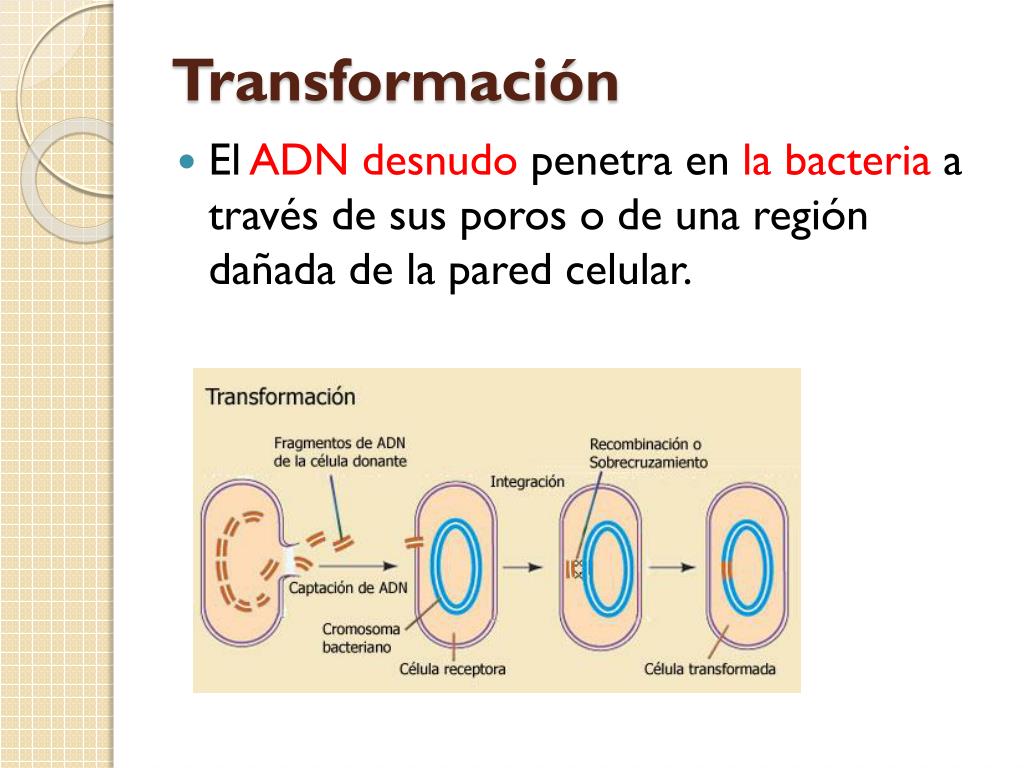 Transformación

El ADN desnudo penetra en la bacteria a través de sus poros o de una región dañada de la pared celular.

Transformación

Fragmentos de ADN de la célula donante

Recombinación o Sobrecruzamiento

Integración

Captación de ADN

Cromosoma bacteriano

Célula receptora

Célula transformada